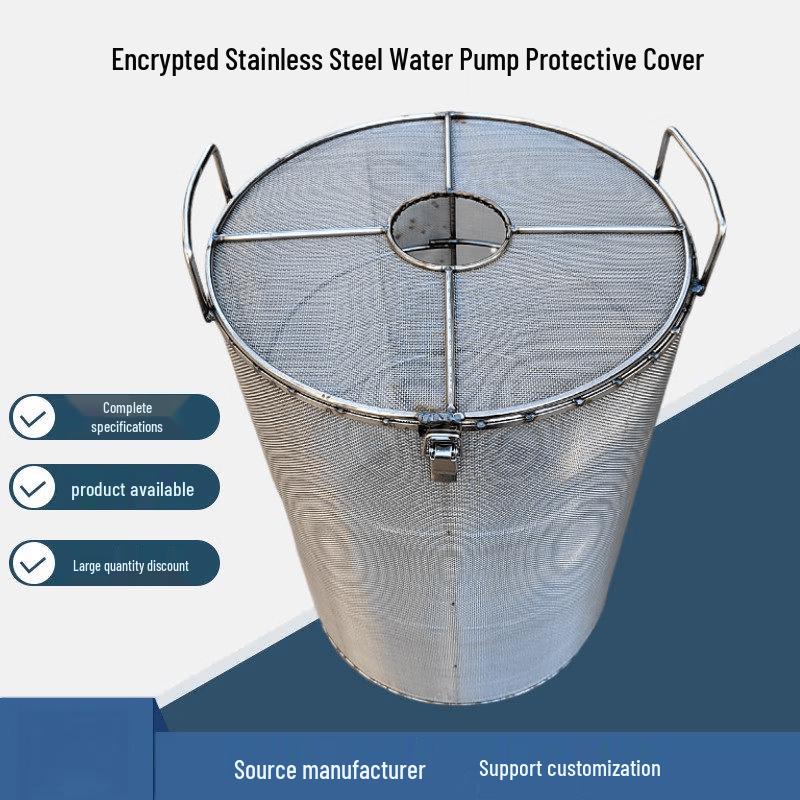 Encrypted Stainless Steel Water Pump Protective Cover

Complete specifications

product available

Large quantity discount

Source manufacturer

Support customization